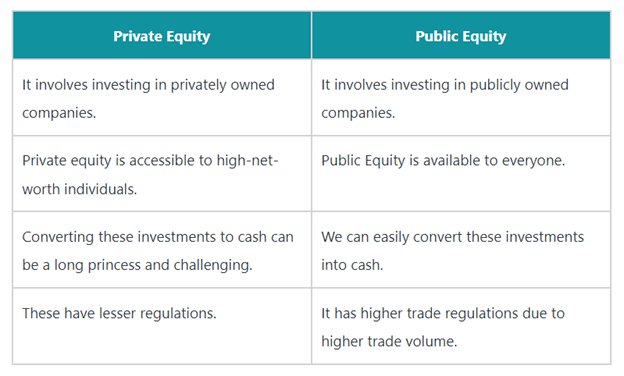 | Private Equity | Public Equity |
|---|---|
| It involves investing in privately owned companies. | It involves investing in publicly owned companies. |
| Private equity is accessible to high-net-worth individuals. | Public Equity is available to everyone. |
| Converting these investments to cash can be a long princess and challenging. | We can easily convert these investments into cash. |
| These have lesser regulations. | It has higher trade regulations due to higher trade volume. |